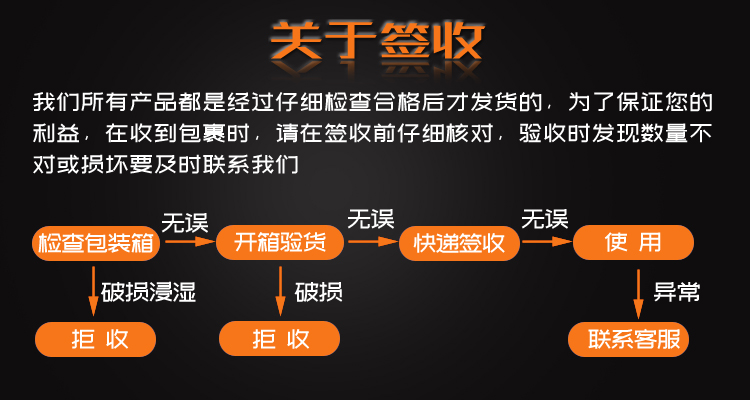 关于签收

我们所有产品都是经过仔细检查合格后才发货的，为了保证您的利益，在收到包裹时，请在签收前仔细核对，验收时发现数量不对或损坏要及时联系我们

检查包装箱
无误
开箱验货
无误
快递签收
无误
使 用
破损浸湿
拒 收
破损
拒 收
异常
联系客服